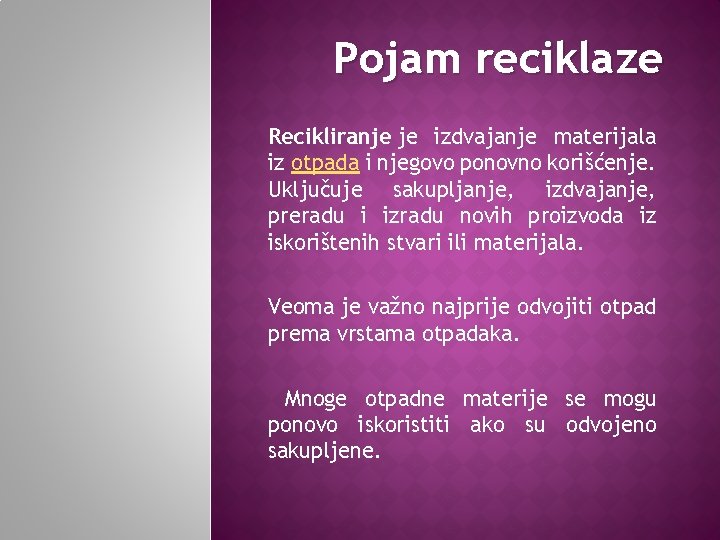 Pojam reciklaze

Recikliranje je izdvajanje materijala iz otpada i njegovo ponovno korišćenje. Uključuje sakupljanje, izdvajanje, preradu i izradu novih proizvoda iz iskorištenih stvari ili materijala.

Veoma je važno najprije odvojiti otpad prema vrstama otpadaka.

Mnoge otpadne materije se mogu ponovo iskoristiti ako su odvojeno sakupljene.